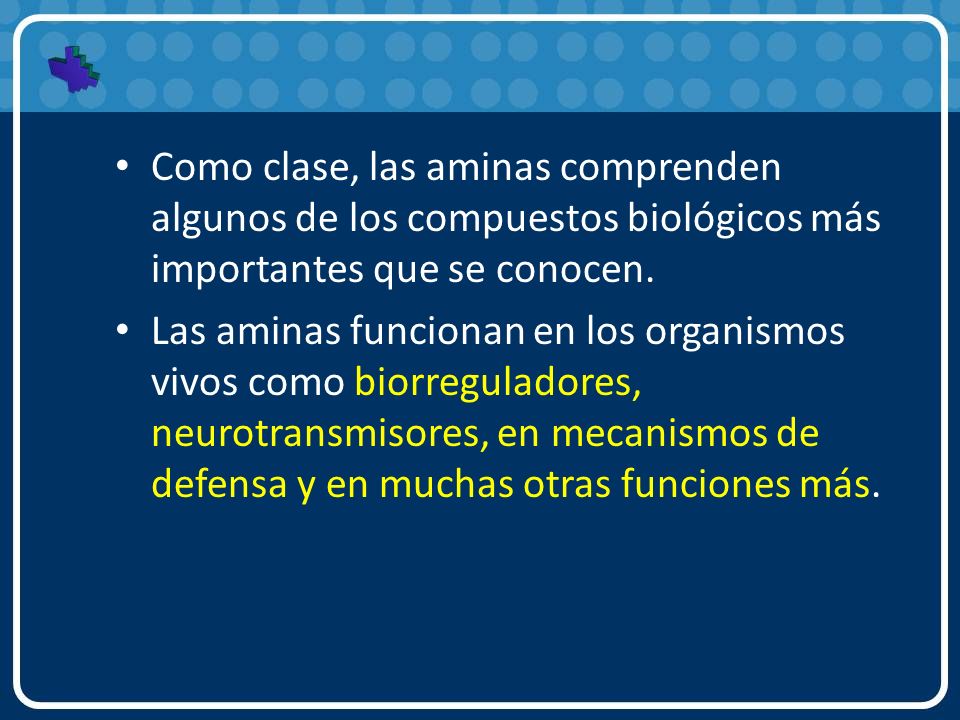 • Como clase, las aminas comprenden algunos de los compuestos biológicos más importantes que se conocen.

• Las aminas funcionan en los organismos vivos como biorreguladores, neurotransmisores, en mecanismos de defensa y en muchas otras funciones más.